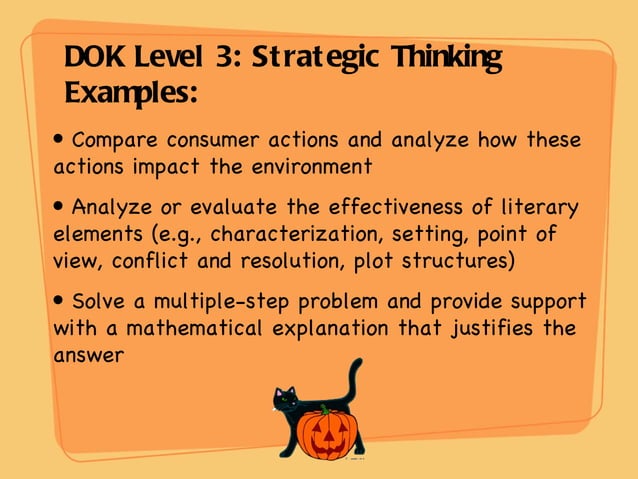 DOK Level 3: Strategic Thinking Examples:

• Compare consumer actions and analyze how these actions impact the environment

• Analyze or evaluate the effectiveness of literary elements (e.g., characterization, setting, point of view, conflict and resolution, plot structures)

• Solve a multiple-step problem and provide support with a mathematical explanation that justifies the answer